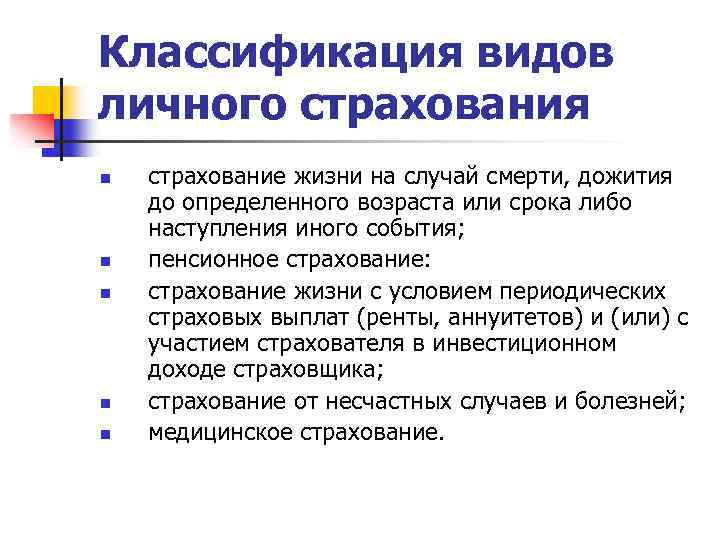 Классификация видов личного страхования

- страхование жизни на случай смерти, дожития до определенного возраста или срока либо наступления иного события;
- пенсионное страхование:
- страхование жизни с условием периодических страховых выплат (ренты, аннуитетов) и (или) с участием страхователя в инвестиционном доходе страховщика;
- страхование от несчастных случаев и болезней;
- медицинское страхование.